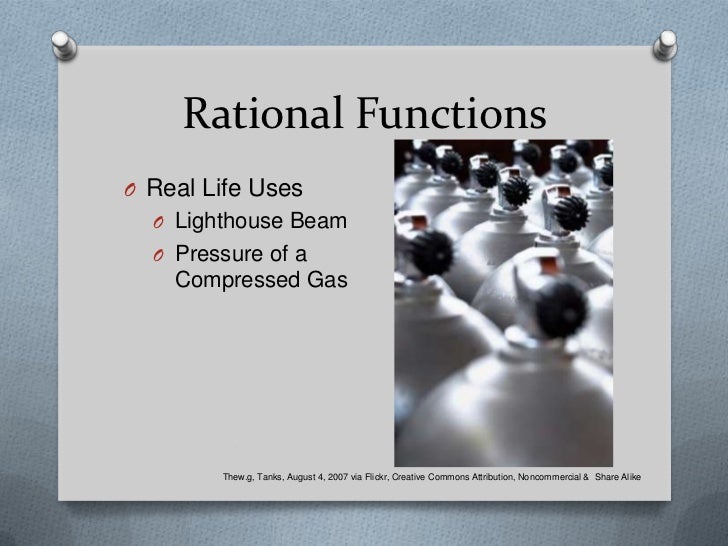 Rational Functions

O Real Life Uses
O Lighthouse Beam
O Pressure of a Compressed Gas

Thew.g, Tanks, August 4, 2007 via Flickr, Creative Commons Attribution, Noncommercial & Share Alike